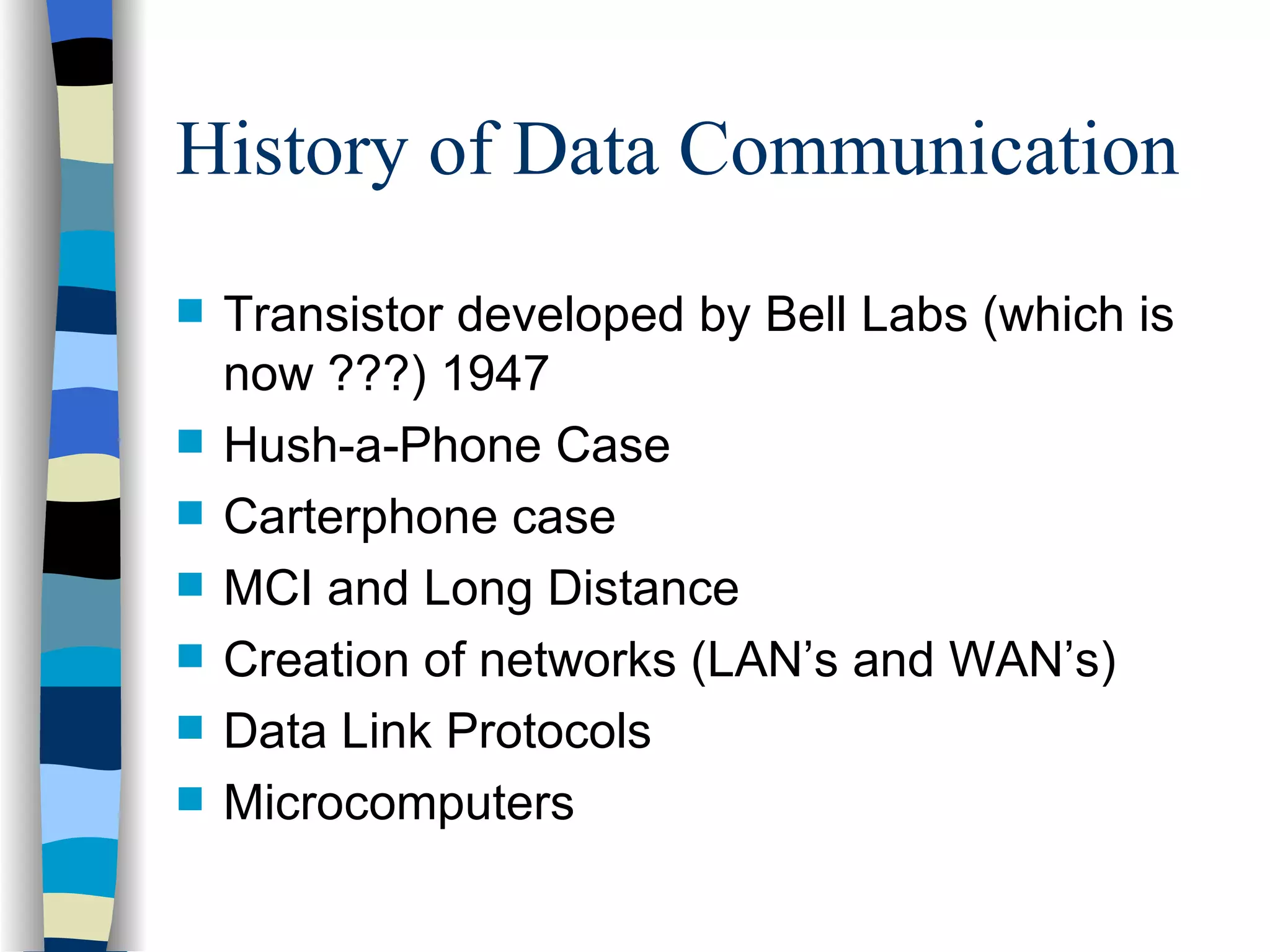 History of Data Communication

- Transistor developed by Bell Labs (which is now ???) 1947
- Hush-a-Phone Case
- Carterphone case
- MCI and Long Distance
- Creation of networks (LAN’s and WAN’s)
- Data Link Protocols
- Microcomputers